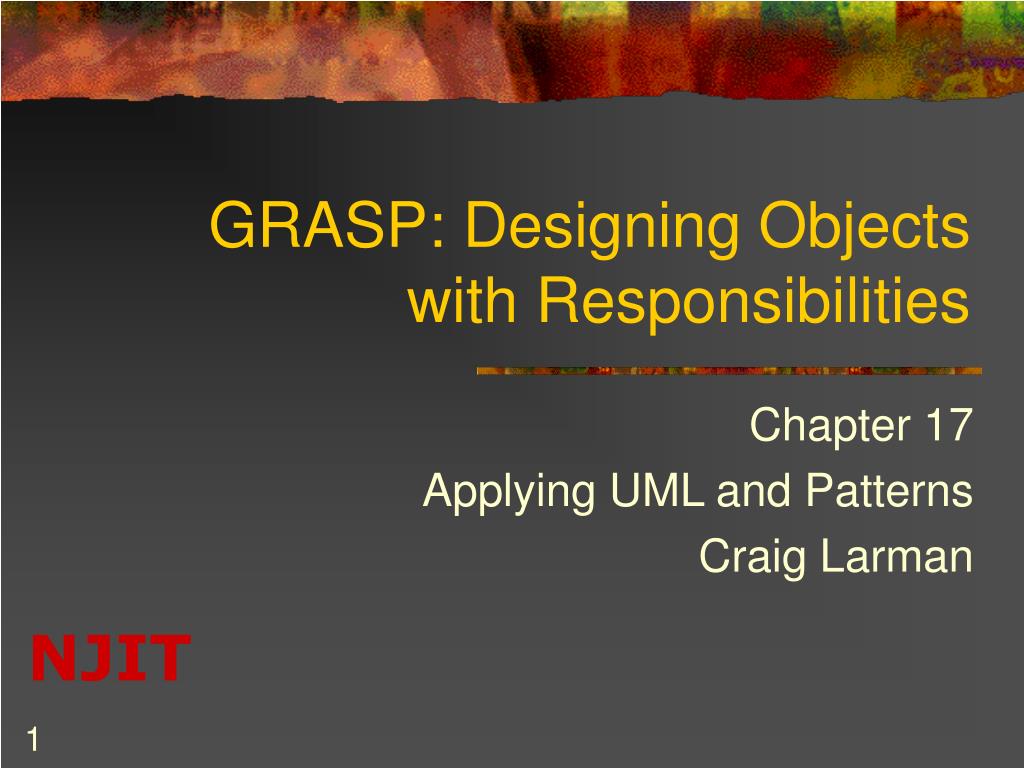 GRASP: Designing Objects with Responsibilities

Chapter 17
Applying UML and Patterns
Craig Larman

NJIT

1